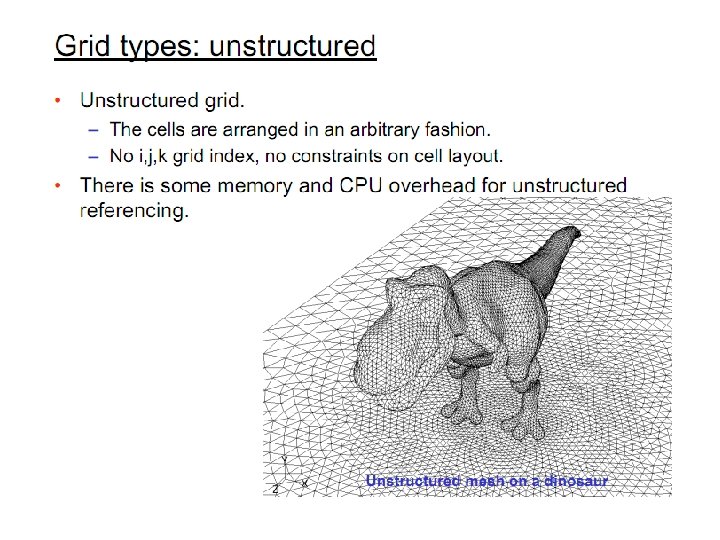 Grid types: unstructured

• Unstructured grid.
– The cells are arranged in an arbitrary fashion.
– No i,j,k grid index, no constraints on cell layout.

• There is some memory and CPU overhead for unstructured referencing.

Y
Z X

Unstructured mesh on a dinosaur